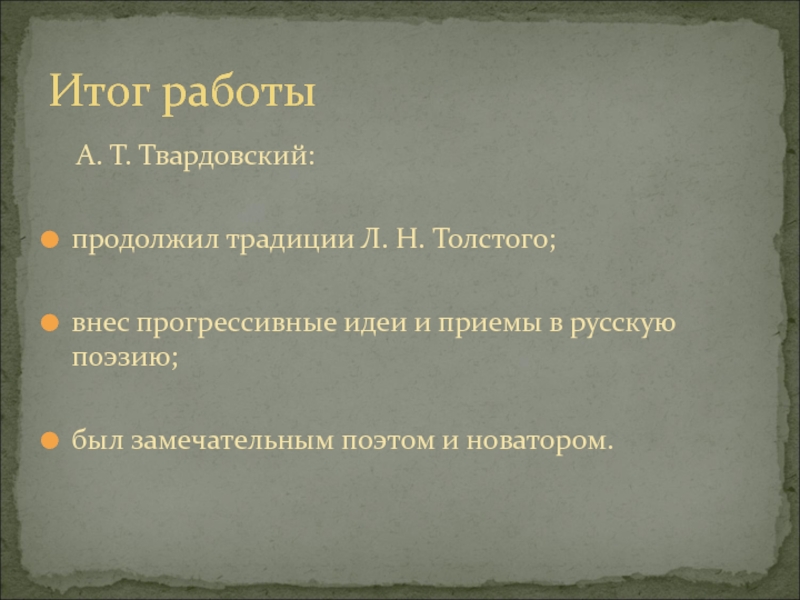 Итог работы

А. Т. Твардовский:

продолжил традиции Л. Н. Толстого;

внес прогрессивные идеи и приемы в русскую поэзию;

был замечательным поэтом и новатором.